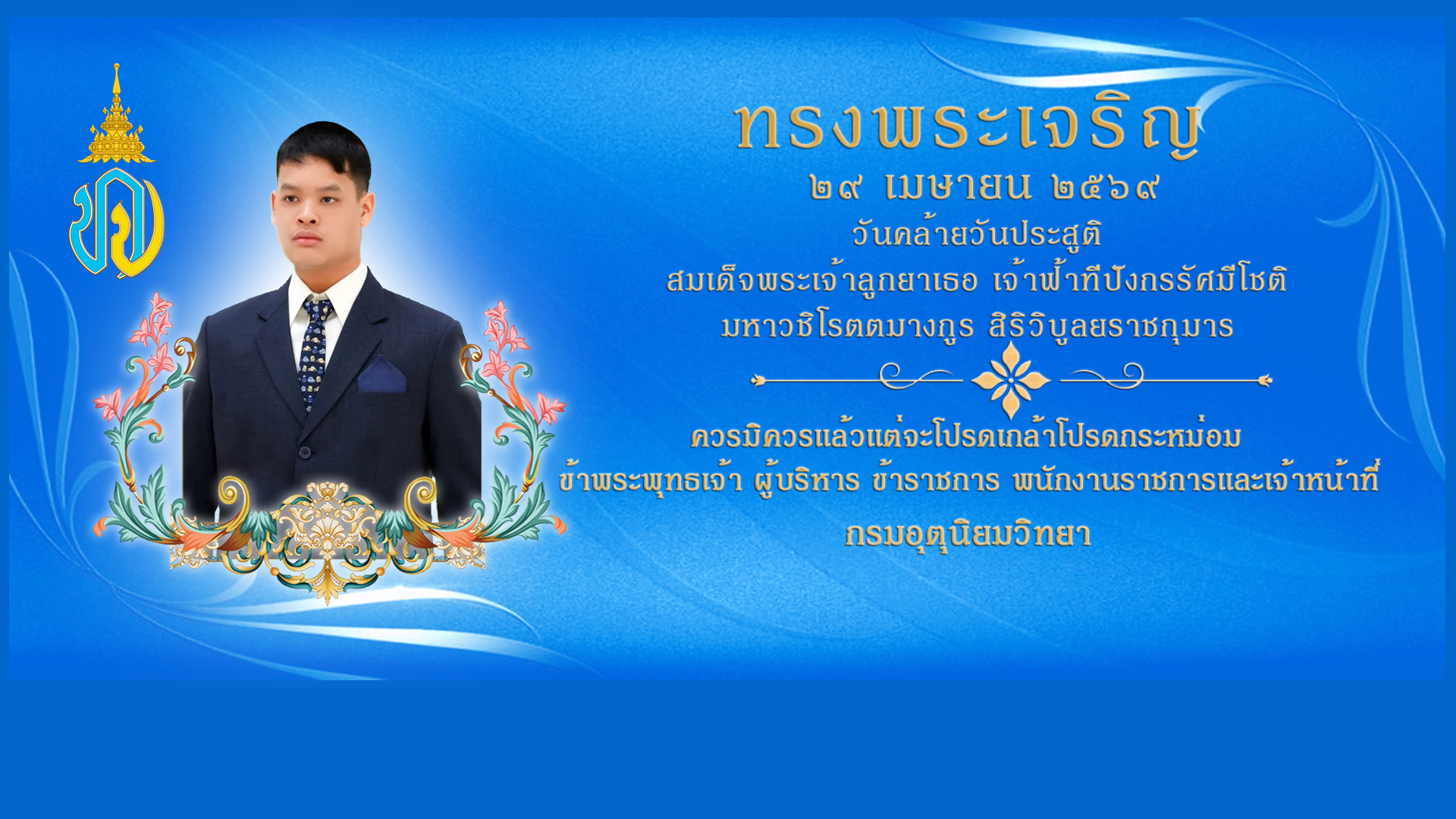 ทรงพระเจริญ

๒๙ เมษายน ๒๕๖๙

วันคล้ายวันประสูติ

สมเด็จพระเจ้าลูกยาเธอ เจ้าฟ้าทีปังกรรัศมีโชติ มหาวชิโรตตมางกูร สิริวิบูลยราชกุมาร

ควรมิควรแล้วแต่จะโปรดเกล้าโปรดกระหม่อม

ข้าพระพุทธเจ้า ผู้บริหาร ข้าราชการ พนักงานราชการและเจ้าหน้าที่

กรมอุตุนิยมวิทยา